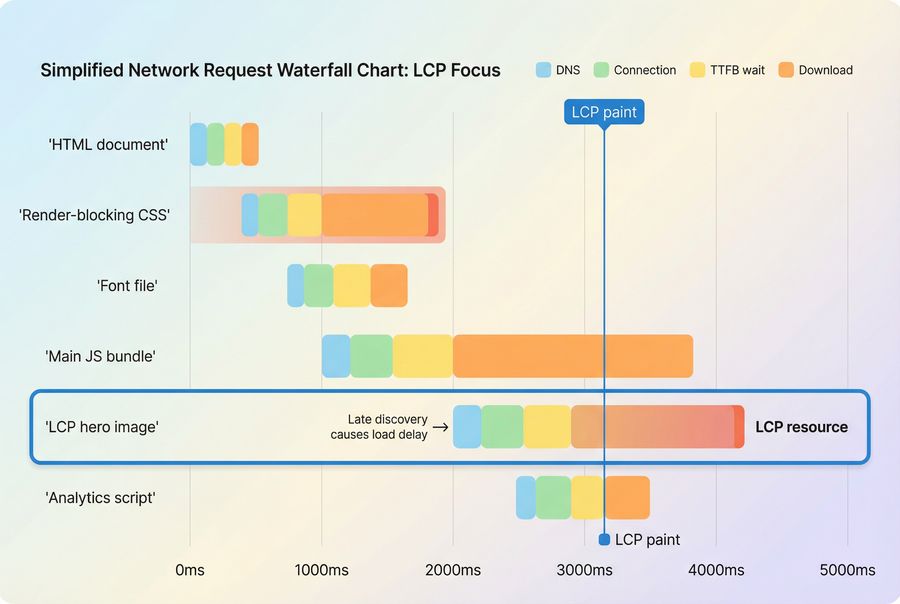 Simplified Network Request Waterfall Chart: LCP Focus

DNS Connection TTFB wait Download

LCP paint

'HTML document'

'Render-blocking CSS'

'Font file'

'Main JS bundle'

'LCP hero image'

Late discovery causes load delay →

LCP resource

'Analytics script'

LCP paint

0ms 1000ms 2000ms 3000ms 4000ms 5000ms